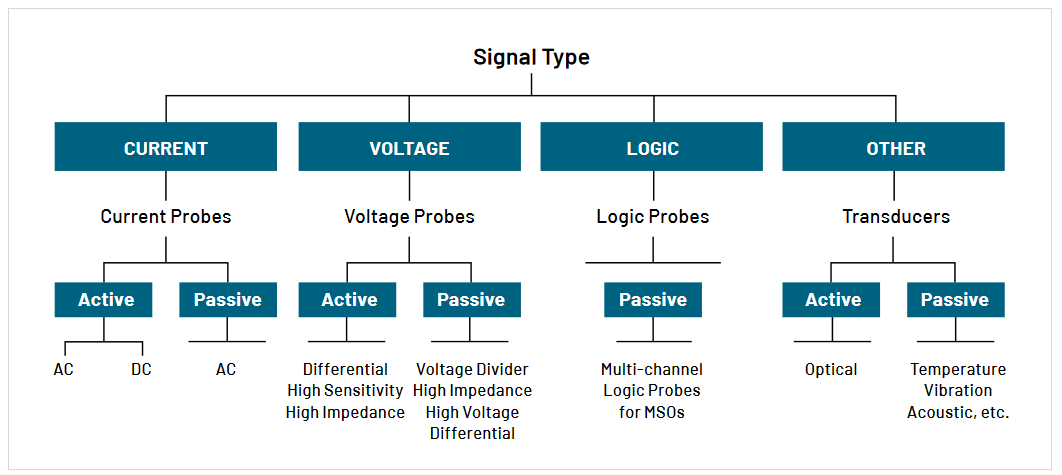 Signal Type

CURRENT

Current Probes

Active

AC

DC

Passive

AC

VOLTAGE

Voltage Probes

Active

Differential
High Sensitivity
High Impedance

Passive

Voltage Divider
High Impedance
High Voltage
Differential

LOGIC

Logic Probes

Passive

Multi-channel
Logic Probes
for MSOs

OTHER

Transducers

Active

Optical

Passive

Temperature
Vibration
Acoustic, etc.